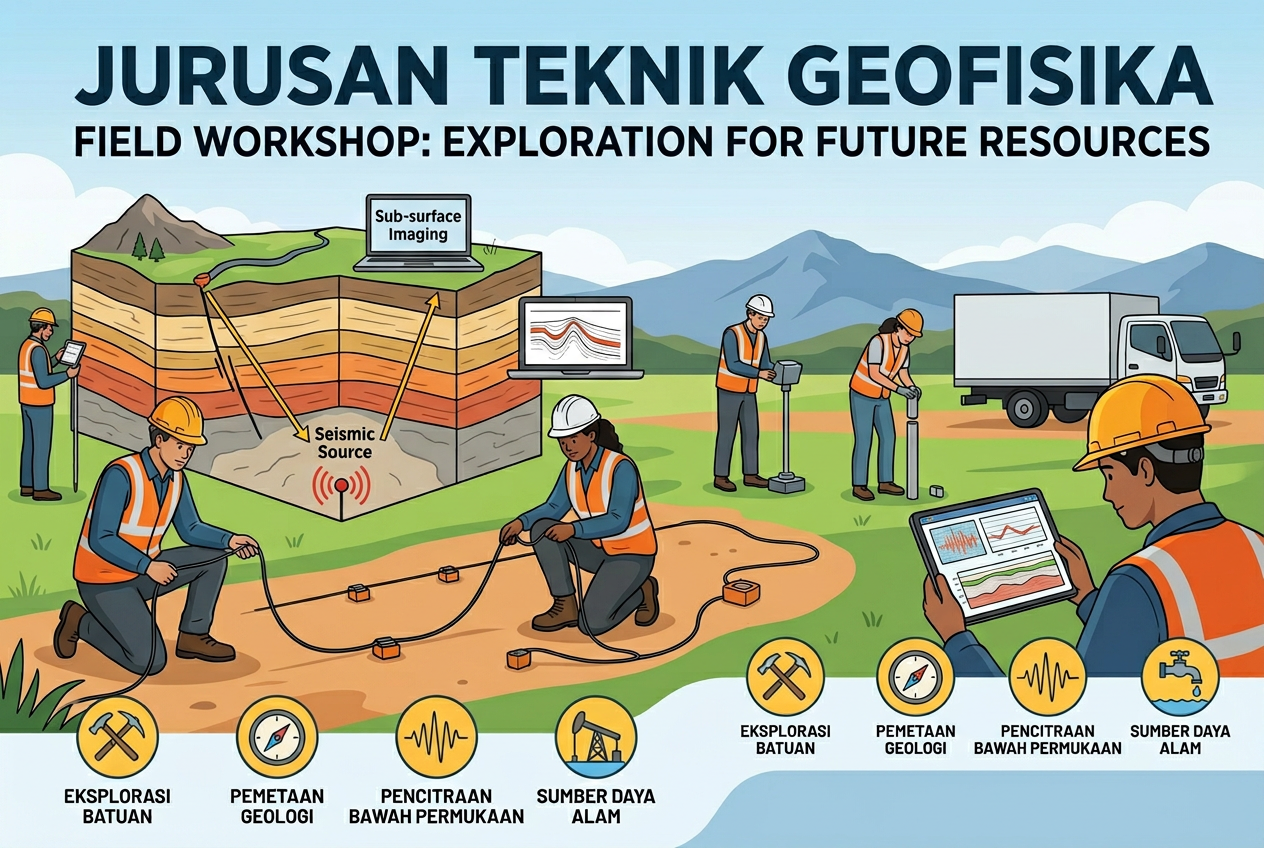 JURUSAN TEKNIK GEOFISIKA

FIELD WORKSHOP: EXPLORATION FOR FUTURE RESOURCES

Sub-surface Imaging

Seismic Source

EKSPLORASI BATUAN

PEMETAAN GEOLOGI

PENCITRAAN BAWAH PERMUKAAN

SUMBER DAYA ALAM

EKSPLORASI BATUAN

PEMETAAN GEOLOGI

PENCITRAAN BAWAH PERMUKAAN

SUMBER DAYA ALAM